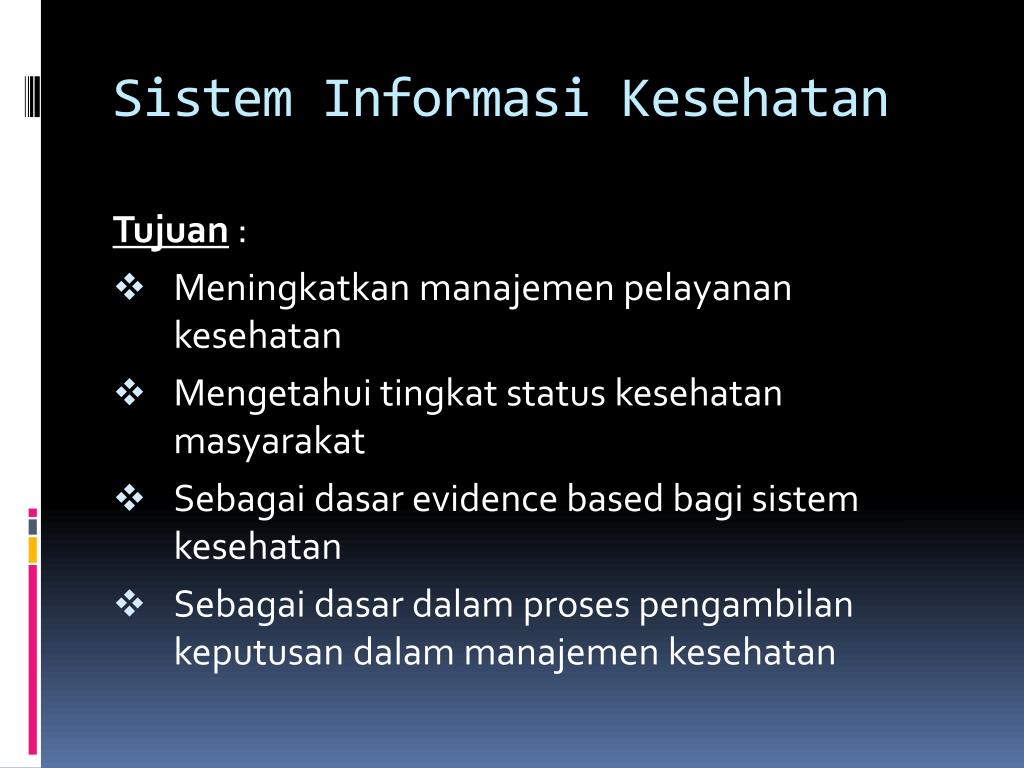 Sistem Informasi Kesehatan

Tujuan :

❖ Meningkatkan manajemen pelayanan kesehatan

❖ Mengetahui tingkat status kesehatan masyarakat

❖ Sebagai dasar evidence based bagi sistem kesehatan

❖ Sebagai dasar dalam proses pengambilan keputusan dalam manajemen kesehatan